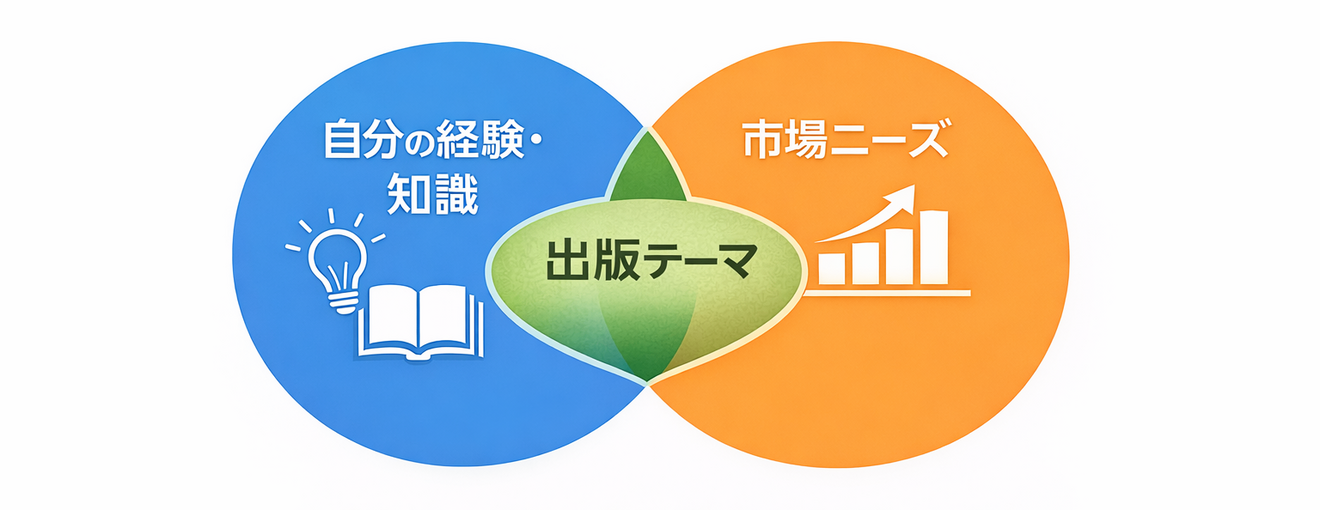 自分の経験・知識

出版テーマ

市場ニーズ